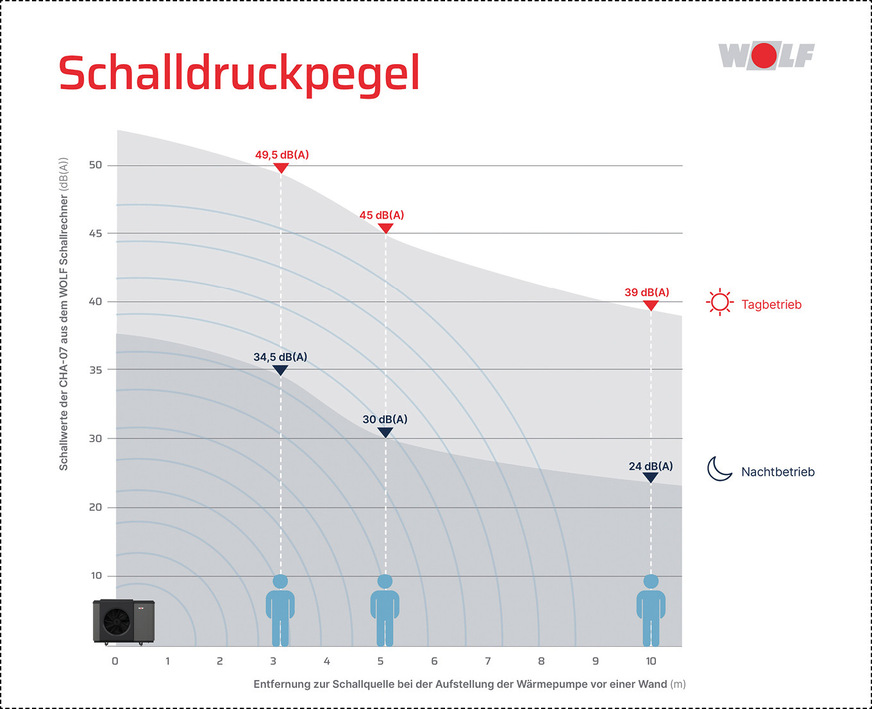 Schalldruckpegel

WOLF

Schallwerte der CHA-07 aus dem WOLF Schallrechner (dB(A))

50
45
40
35
30
20
10

49,5 dB(A)
45 dB(A)
39 dB(A)
34,5 dB(A)
30 dB(A)
24 dB(A)

Tagbetrieb

Nachtbetrieb

0 1 2 3 4 5 6 7 8 9 10

Entfernung zur Schallquelle bei der Aufstellung der Wärmepumpe vor einer Wand (m)